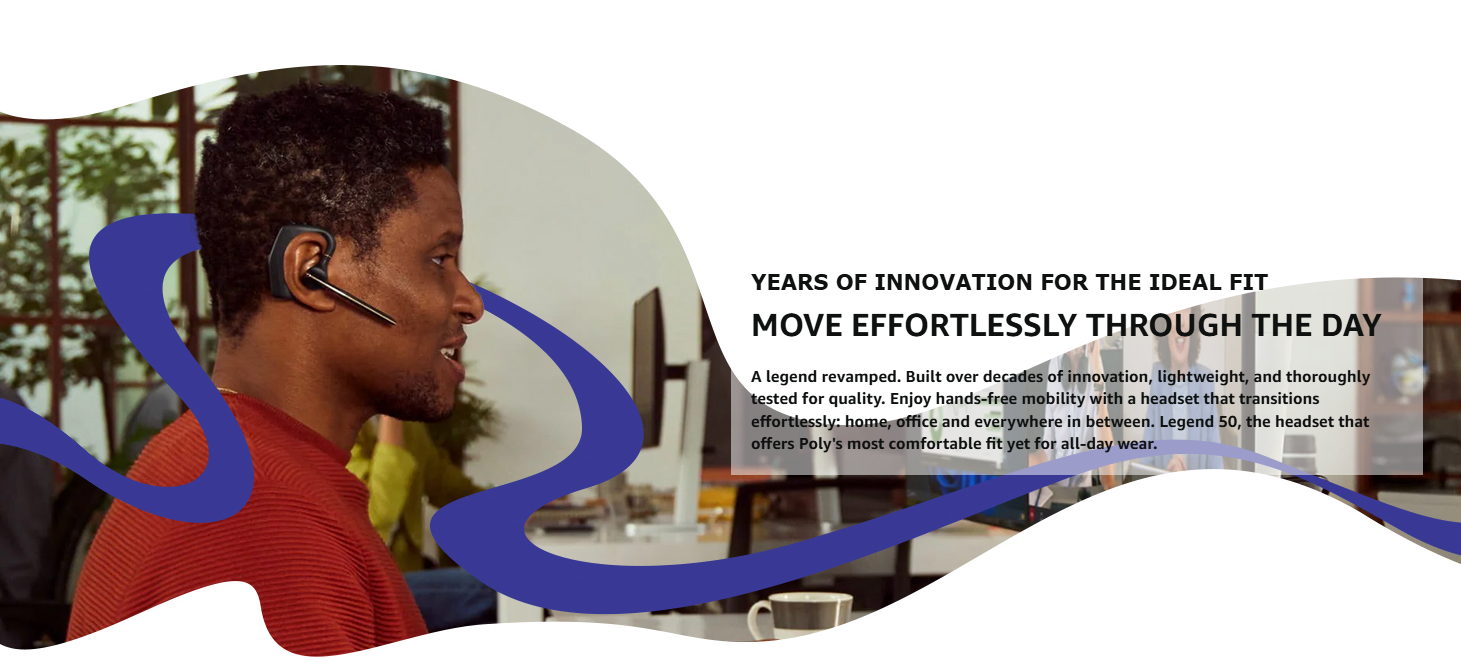 YEARS OF INNOVATION FOR THE IDEAL FIT

MOVE EFFORTLESSLY THROUGH THE DAY

A legend revamped. Built over decades of innovation, lightweight, and thoroughly tested for quality. Enjoy hands-free mobility with a headset that transitions effortlessly: home, office and everywhere in between. Legend 50, the headset that offers Poly's most comfortable fit yet for all-day wear.